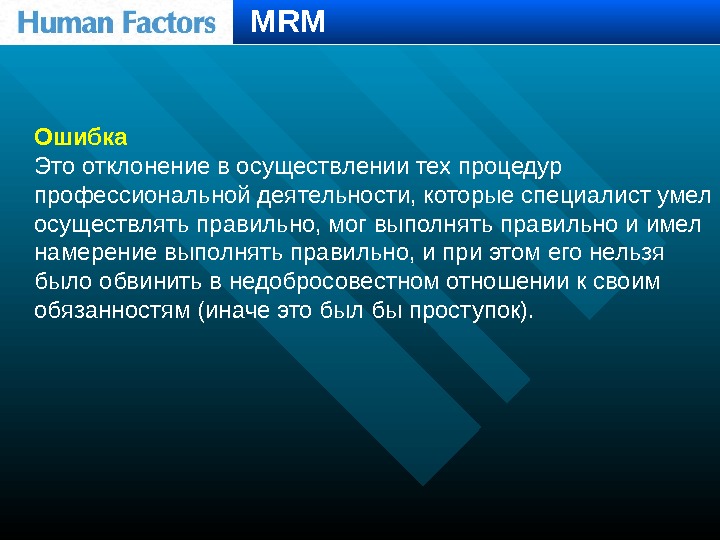 Human Factors MRM

Ошибка
Это отклонение в осуществлении тех процедур профессиональной деятельности, которые специалист умел осуществлять правильно, мог выполнять правильно и имел намерение выполнять правильно, и при этом его нельзя было обвинить в недобросовестном отношении к своим обязанностям (иначе это был бы проступок).